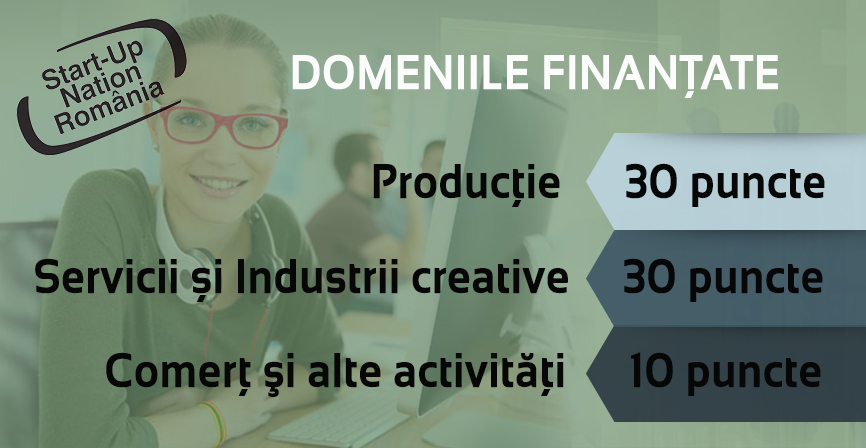 Start-Up Nation România

DOMENIILE FINANȚATE

Producție 30 puncte

Servicii și Industrii creative 30 puncte

Comerț şi alte activități 10 puncte